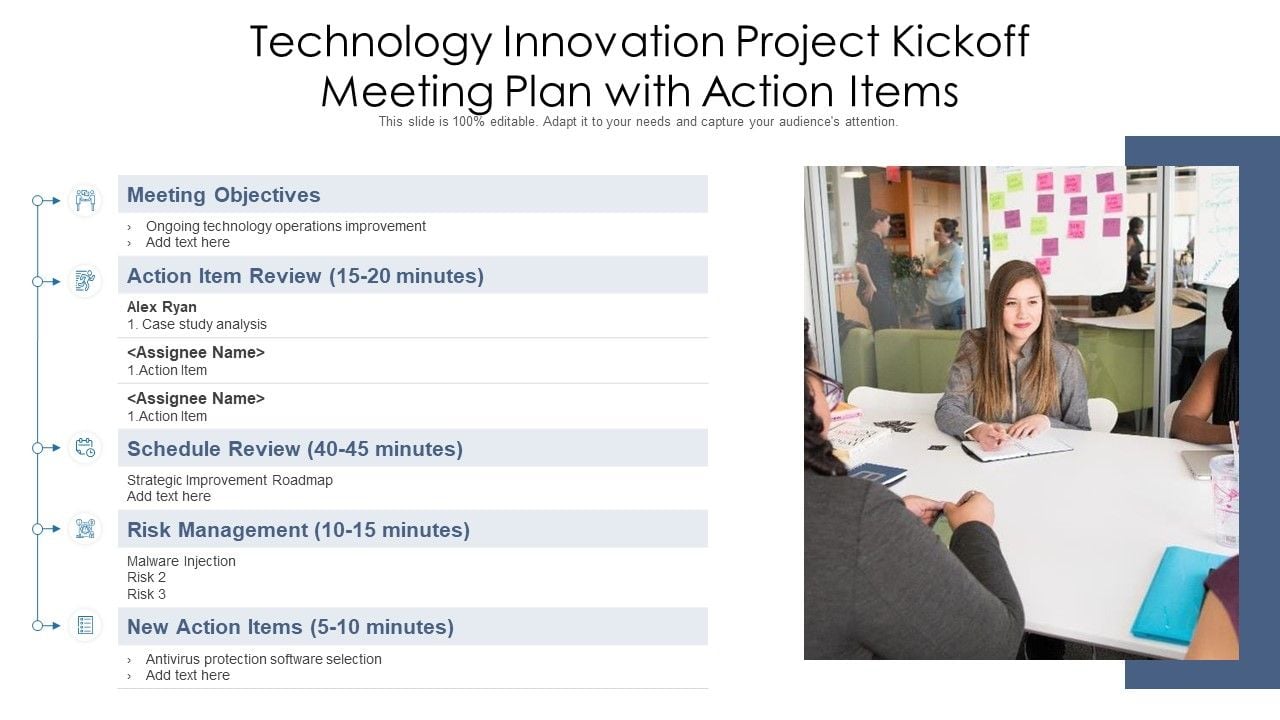 Technology Innovation Project Kickoff Meeting Plan with Action Items

This slide is 100% editable. Adapt it to your needs and capture your audience's attention.

Meeting Objectives

› Ongoing technology operations improvement
› Add text here

Action Item Review (15-20 minutes)

Alex Ryan
1. Case study analysis

<Assignee Name>
1.Action Item

<Assignee Name>
1.Action Item

Schedule Review (40-45 minutes)

Strategic Improvement Roadmap
Add text here

Risk Management (10-15 minutes)

Malware Injection
Risk 2
Risk 3

New Action Items (5-10 minutes)

› Antivirus protection software selection
› Add text here